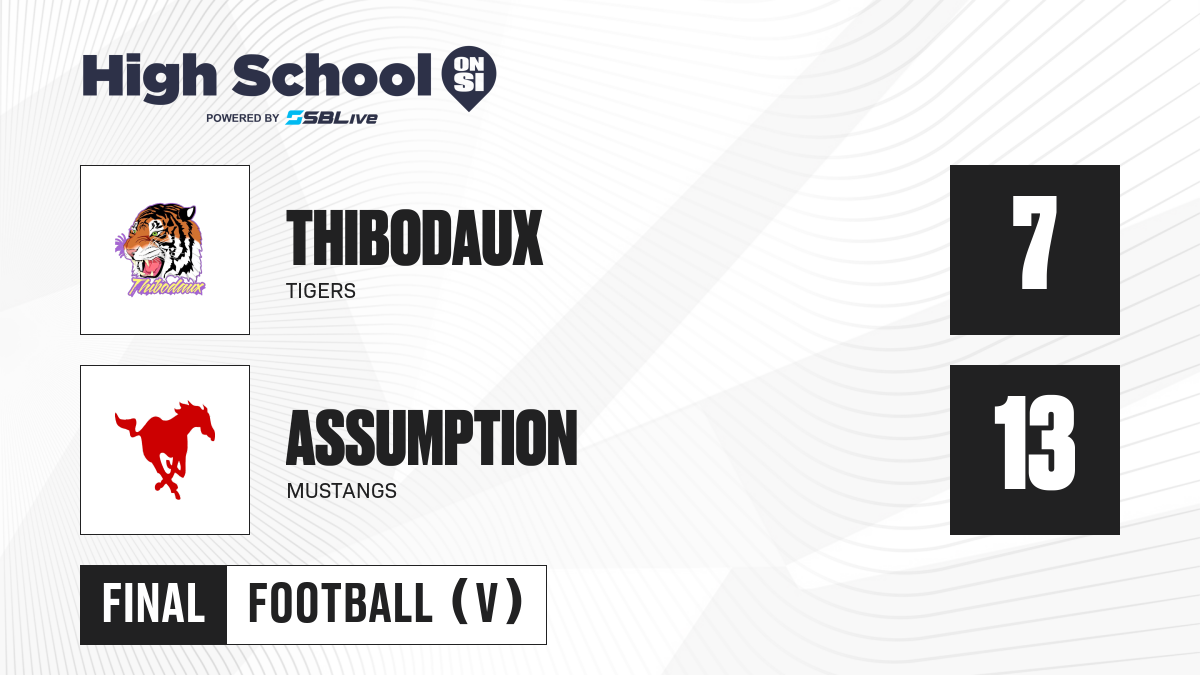 High School ON SI
POWERED BY SBLive

Thibodaux

THIBODAUX
TIGERS

7

ASSUMPTION
MUSTANGS

13

FINAL FOOTBALL (V)